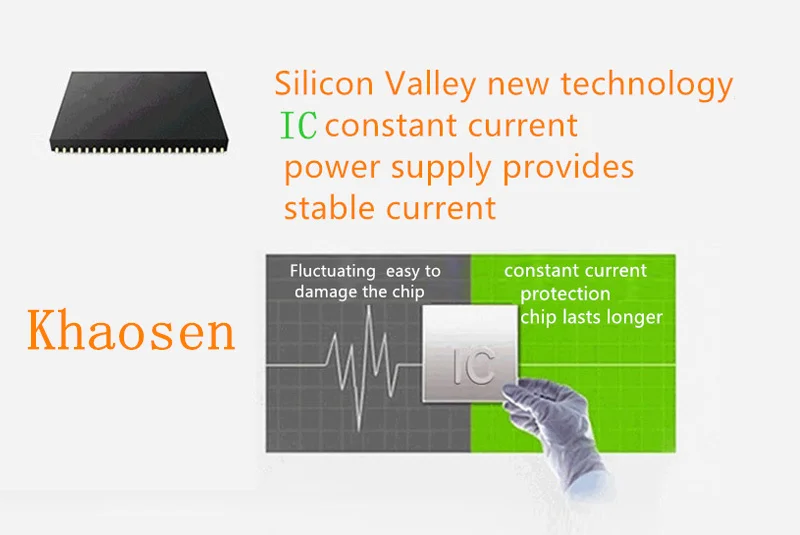 Silicon Valley new technology
IC constant current
power supply provides
stable current

Khaosen

Fluctuating easy to damage the chip

IC

constant current protection chip lasts longer